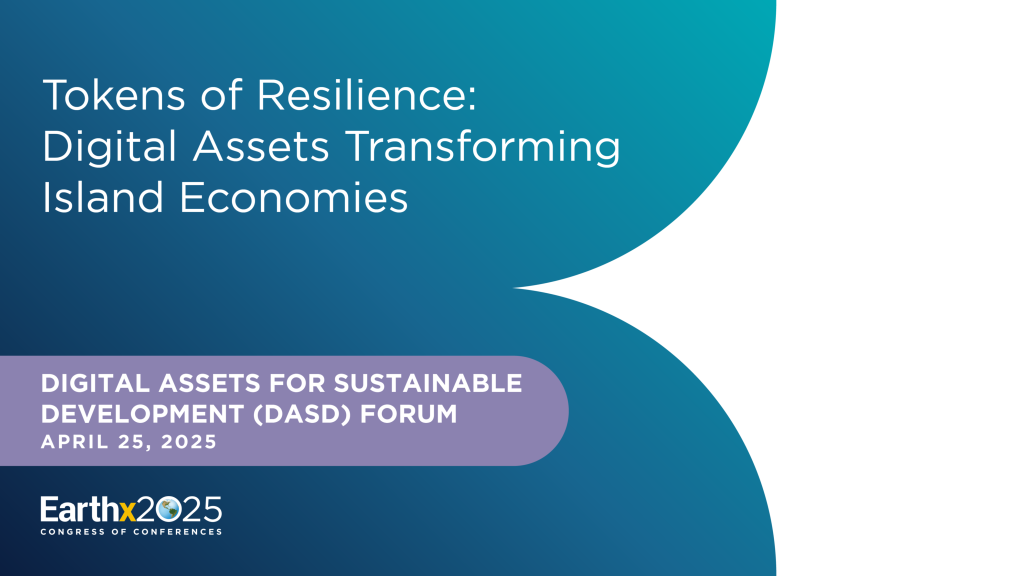 Tokens of Resilience: Digital Assets Transforming Island Economies

DIGITAL ASSETS FOR SUSTAINABLE DEVELOPMENT (DASD) FORUM
APRIL 25, 2025

Earthx2025
CONGRESS OF CONFERENCES